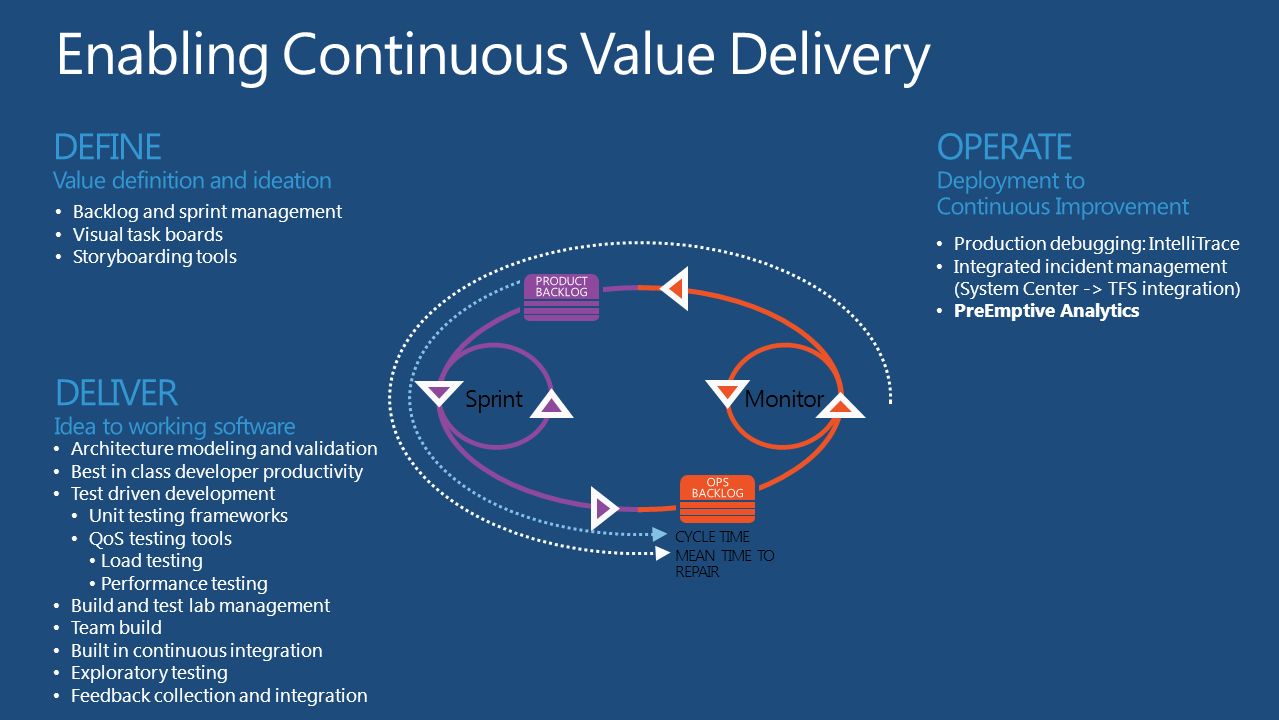 Enabling Continuous Value Delivery

DEFINE
Value definition and ideation
• Backlog and sprint management
• Visual task boards
• Storyboarding tools

DELIVER
Idea to working software
• Architecture modeling and validation
• Best in class developer productivity
• Test driven development
• Unit testing frameworks
• QoS testing tools
• Load testing
• Performance testing
• Build and test lab management
• Team build
• Built in continuous integration
• Exploratory testing
• Feedback collection and integration

PRODUCT BACKLOG

Sprint

Monitor

OPS BACKLOG

CYCLE TIME
MEAN TIME TO REPAIR

OPERATE
Deployment to Continuous Improvement
• Production debugging: IntelliTrace
• Integrated incident management (System Center -> TFS integration)
• PreEmptive Analytics